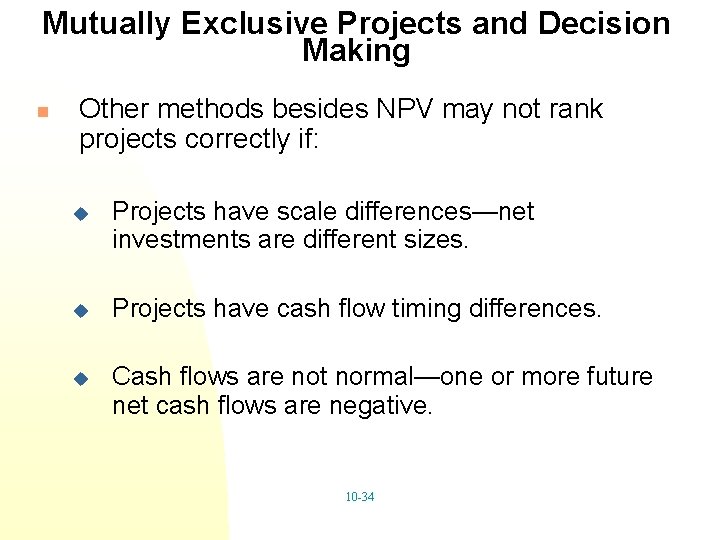 Mutually Exclusive Projects and Decision Making

Other methods besides NPV may not rank projects correctly if:

Projects have scale differences—net investments are different sizes.

Projects have cash flow timing differences.

Cash flows are not normal—one or more future net cash flows are negative.

10-34